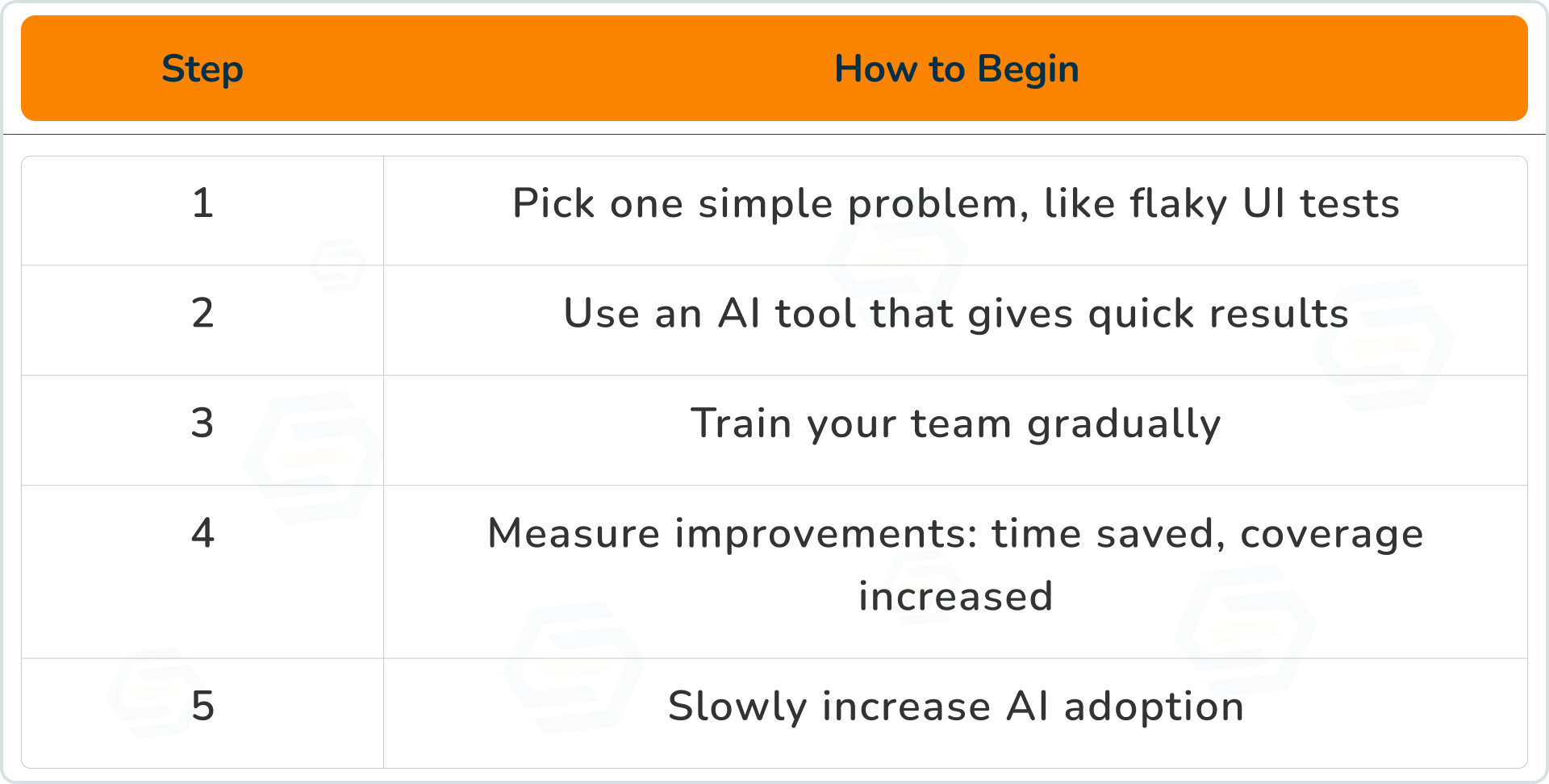 | Step | How to Begin |
|---|---|
| 1 | Pick one simple problem, like flaky UI tests |
| 2 | Use an AI tool that gives quick results |
| 3 | Train your team gradually |
| 4 | Measure improvements: time saved, coverage increased |
| 5 | Slowly increase AI adoption |